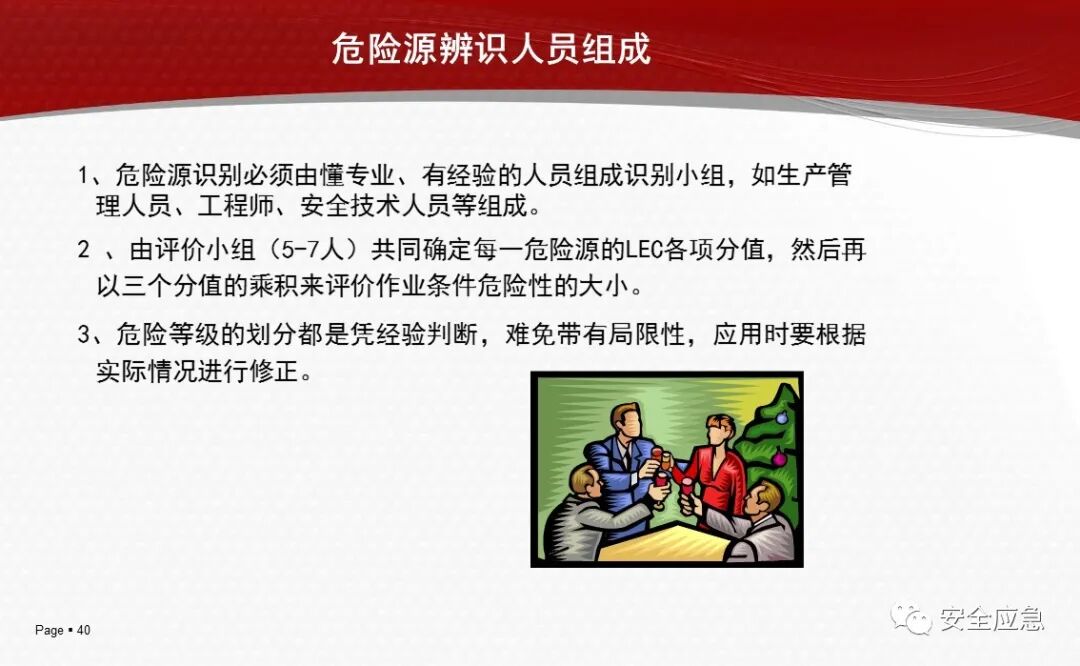 危险源辨识人员组成

1、危险源识别必须由懂专业、有经验的人员组成识别小组，如生产管理人员、工程师、安全技术人员等组成。

2 、由评价小组（5-7人）共同确定每一危险源的LEC各项分值，然后再以三个分值的乘积来评价作业条件危险性的大小。

3、危险等级的划分都是凭经验判断，难免带有局限性，应用时要根据实际情况进行修正。

Page ▪ 40

安全应急